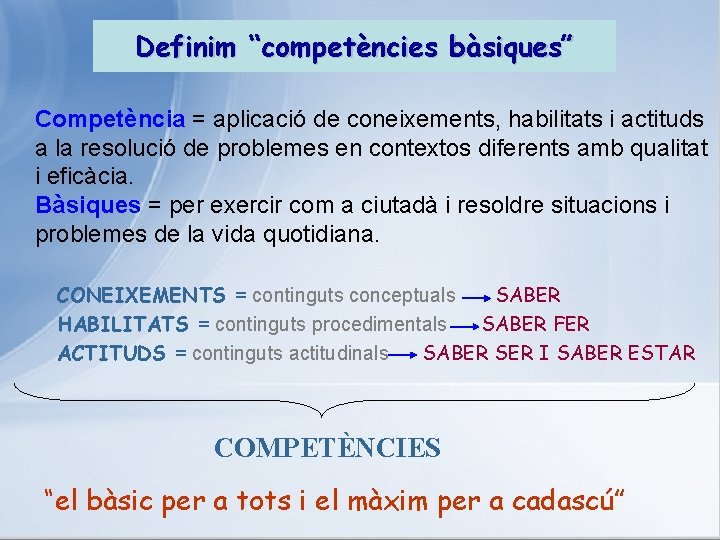 Definim “competències bàsiques”

Competència = aplicació de coneixements, habilitats i actituds a la resolució de problemes en contextos diferents amb qualitat i eficàcia.
Bàsiques = per exercir com a ciutadà i resoldre situacions i problemes de la vida quotidiana.

CONEIXEMENTS = continguts conceptuals → SABER
HABILITATS = continguts procedimentals → SABER FER
ACTITUDS = continguts actitudinals → SABER SER I SABER ESTAR

COMPETÈNCIES

“el bàsic per a tots i el màxim per a cadascú”